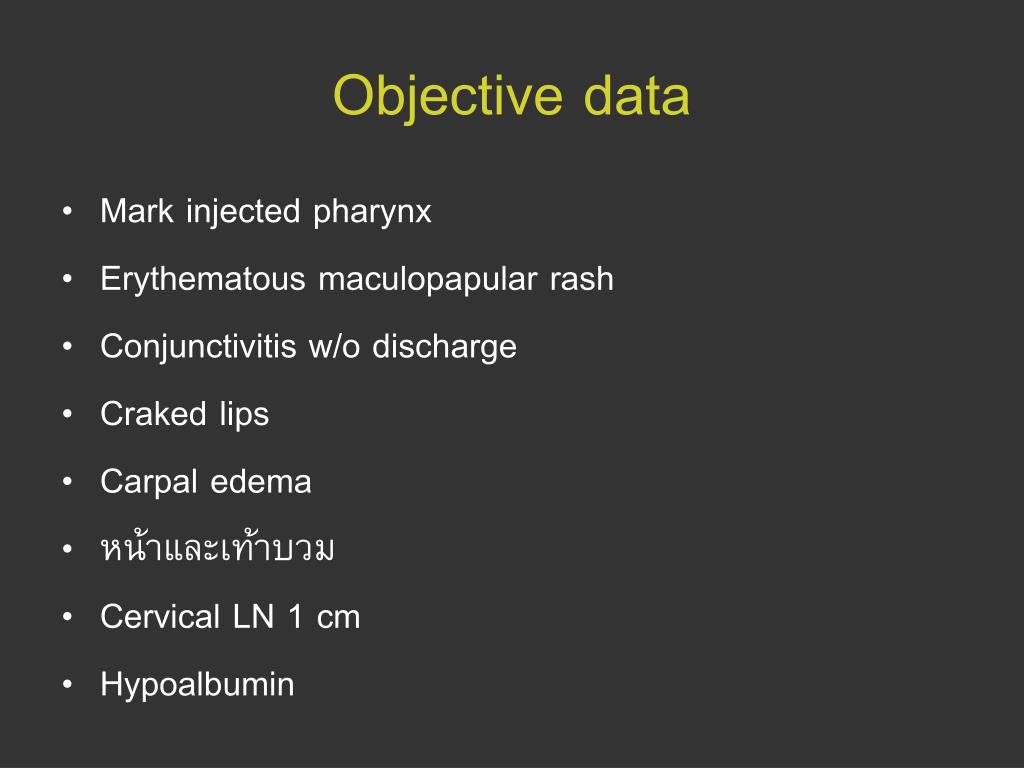 Objective data

• Mark injected pharynx
• Erythematous maculopapular rash
• Conjunctivitis w/o discharge
• Craked lips
• Carpal edema
• หน้าและเท้าบวม
• Cervical LN 1 cm
• Hypoalbumin